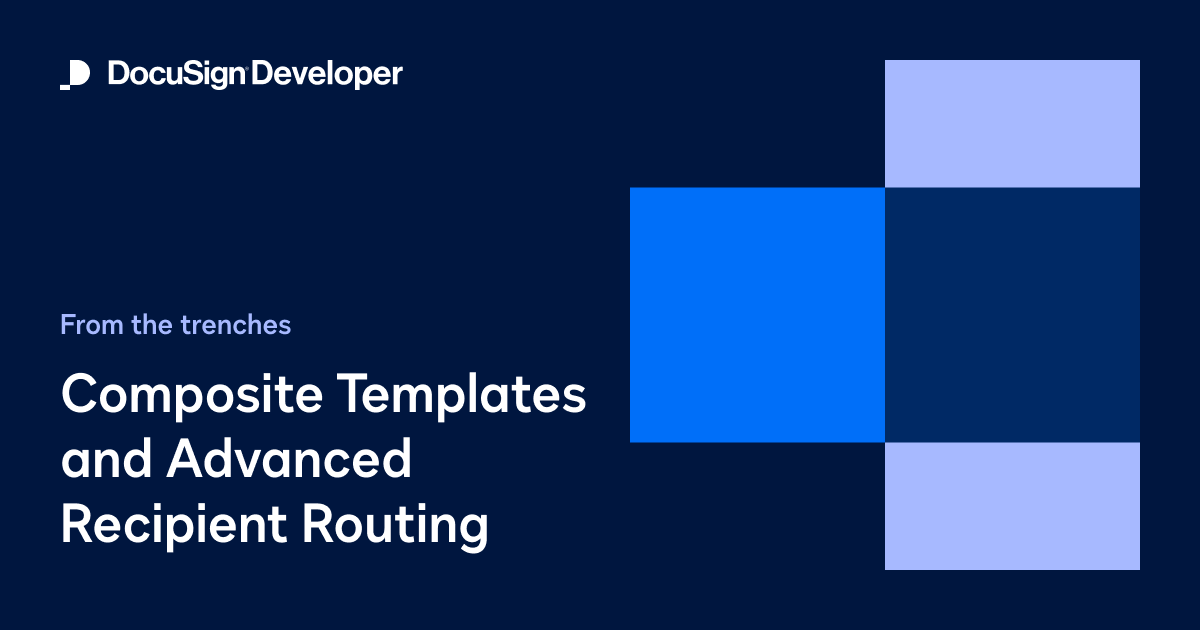 DocuSign Developer

From the trenches

Composite Templates and Advanced Recipient Routing